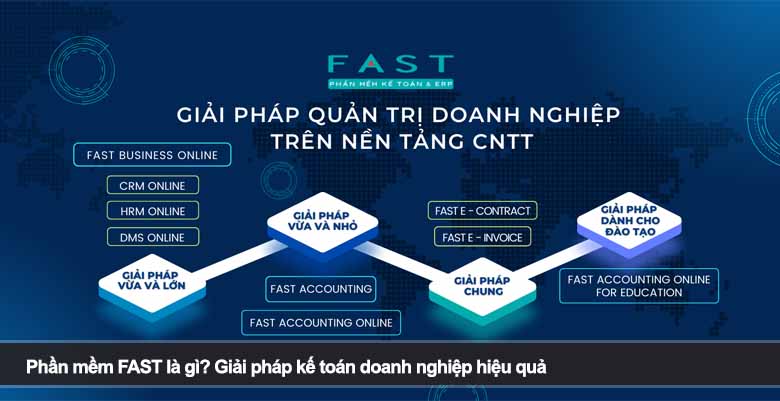 FAST
PHẦN MỀM KẾ TOÁN & ERP

GIẢI PHÁP QUẢN TRỊ DOANH NGHIỆP TRÊN NỀN TẢNG CNTT

FAST BUSINESS ONLINE

CRM ONLINE

HRM ONLINE

DMS ONLINE

GIẢI PHÁP VỪA VÀ LỚN

GIẢI PHÁP VỪA VÀ NHỎ

FAST ACCOUNTING

FAST ACCOUNTING ONLINE

FAST E - CONTRACT

FAST E - INVOICE

GIẢI PHÁP CHUNG

GIẢI PHÁP DÀNH CHO ĐÀO TẠO

FAST ACCOUNTING ONLINE FOR EDUCATION

Phần mềm FAST là gì? Giải pháp kế toán doanh nghiệp hiệu quả